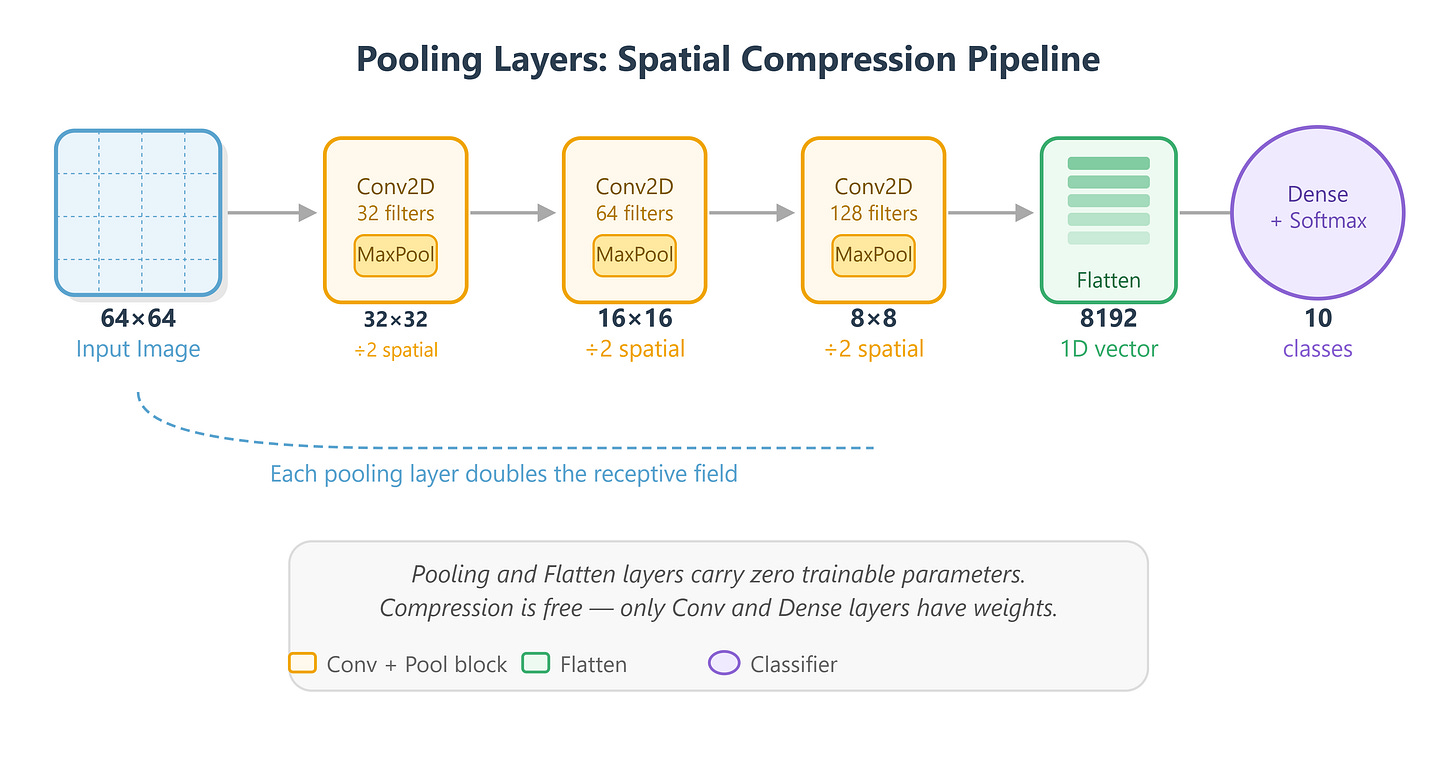 Pooling Layers: Spatial Compression Pipeline

64×64
Input Image

Conv2D
32 filters
MaxPool
32×32
÷2 spatial

Conv2D
64 filters
MaxPool
16×16
÷2 spatial

Conv2D
128 filters
MaxPool
8×8
÷2 spatial

Flatten
8192
1D vector

Dense
+ Softmax
10
classes

Each pooling layer doubles the receptive field

Pooling and Flatten layers carry zero trainable parameters.
Compression is free — only Conv and Dense layers have weights.

Conv + Pool block
Flatten
Classifier